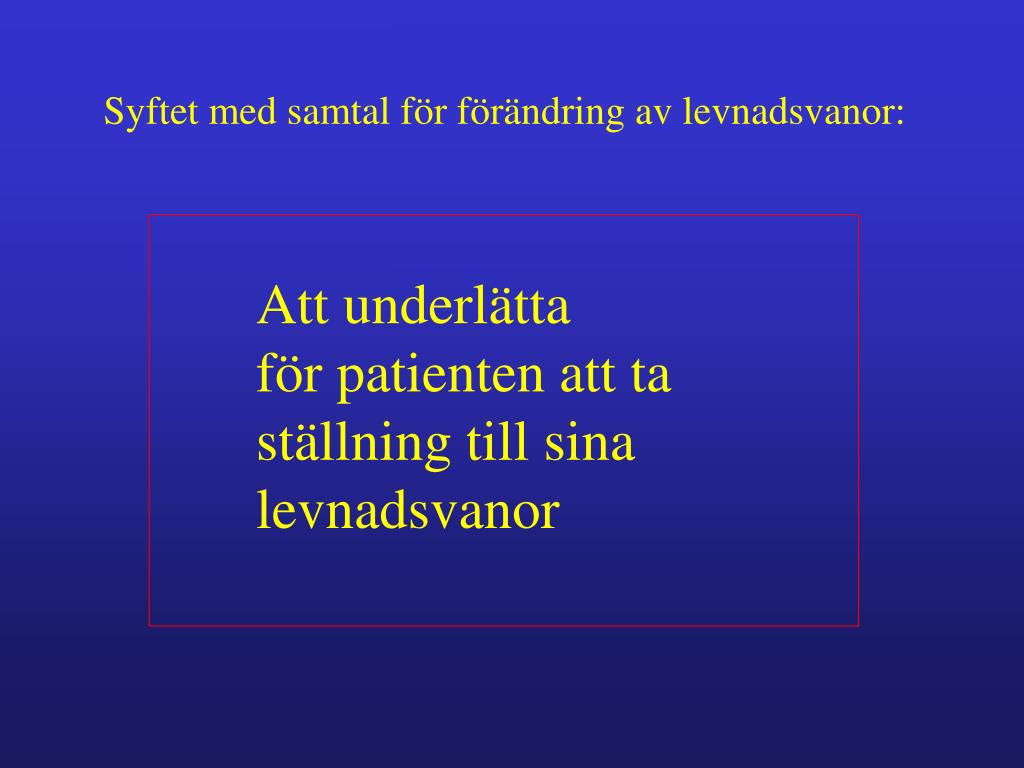 Syftet med samtal för förändring av levnadsvanor:

Att underlätta för patienten att ta ställning till sina levnadsvanor